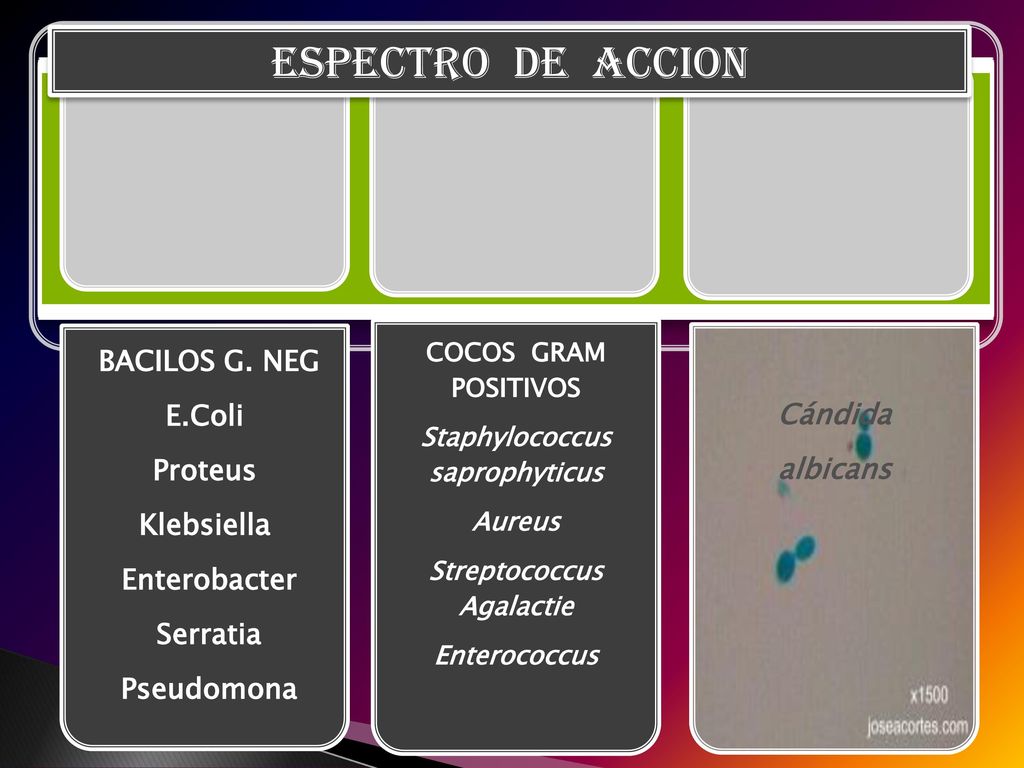 ESPECTRO DE ACCION

BACILOS G. NEG
E.Coli
Proteus
Klebsiella
Enterobacter
Serratia
Pseudomona

COCOS GRAM POSITIVOS
Staphylococcus saprophyticus
Aureus
Streptococcus Agalactie
Enterococcus

Cándida albicans

x1500
joseacortes.com